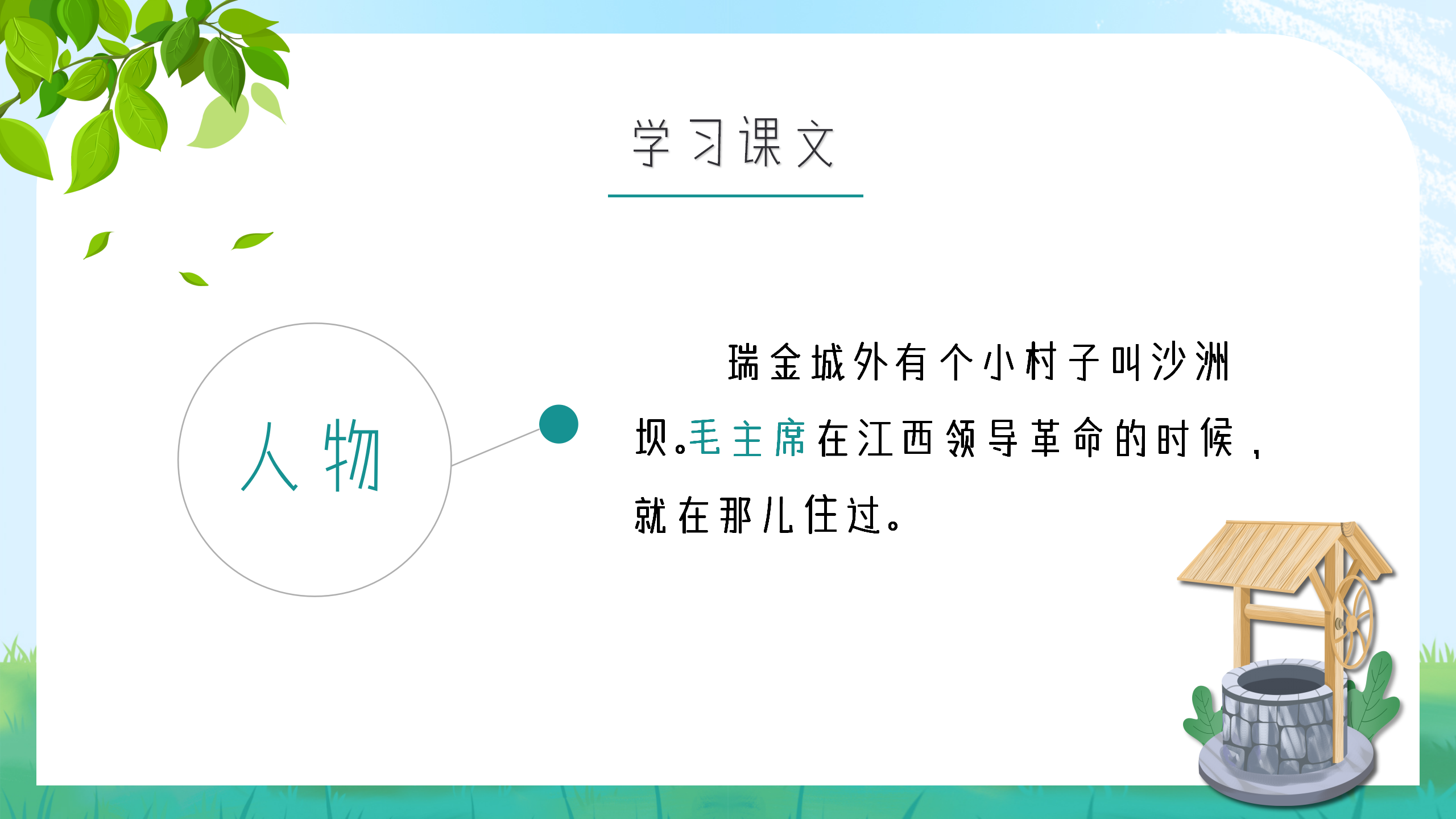 学习课文

人物

瑞金城外有个小村子叫沙洲坝。毛主席在江西领导革命的时候，就在那儿住过。